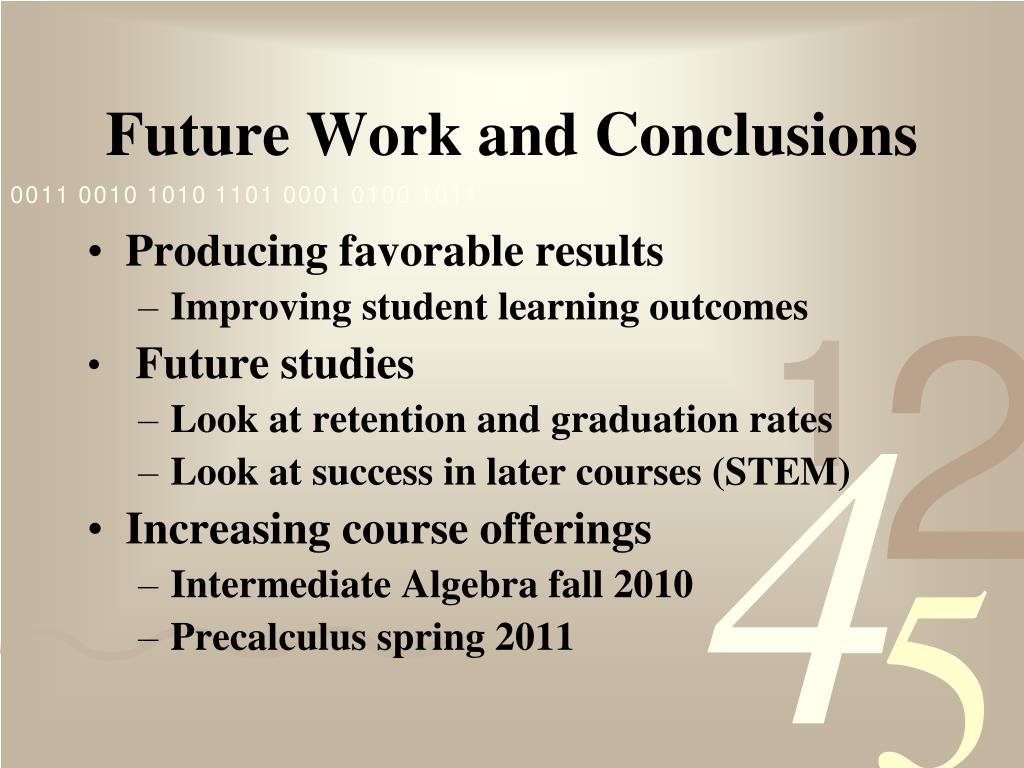 Future Work and Conclusions

0011 0010 1010 1101 0001 0100 1011

• Producing favorable results
– Improving student learning outcomes
• Future studies
– Look at retention and graduation rates
– Look at success in later courses (STEM)
• Increasing course offerings
– Intermediate Algebra fall 2010
– Precalculus spring 2011

1 2 4 5